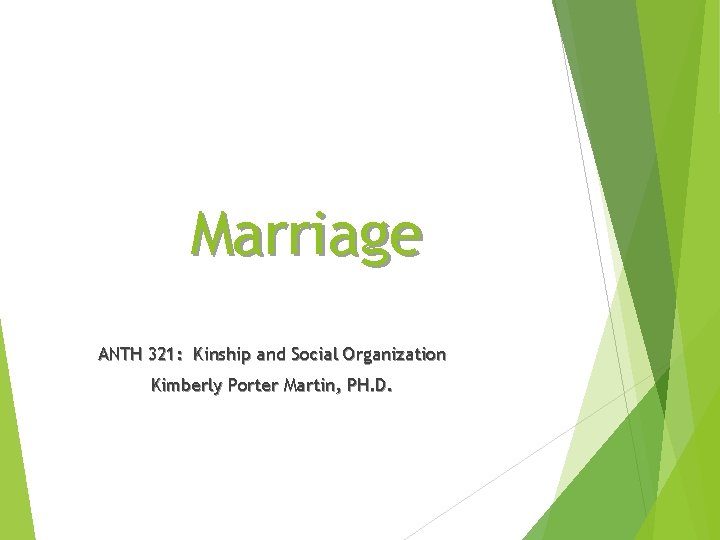 Marriage

ANTH 321: Kinship and Social Organization

Kimberly Porter Martin, PH.D.